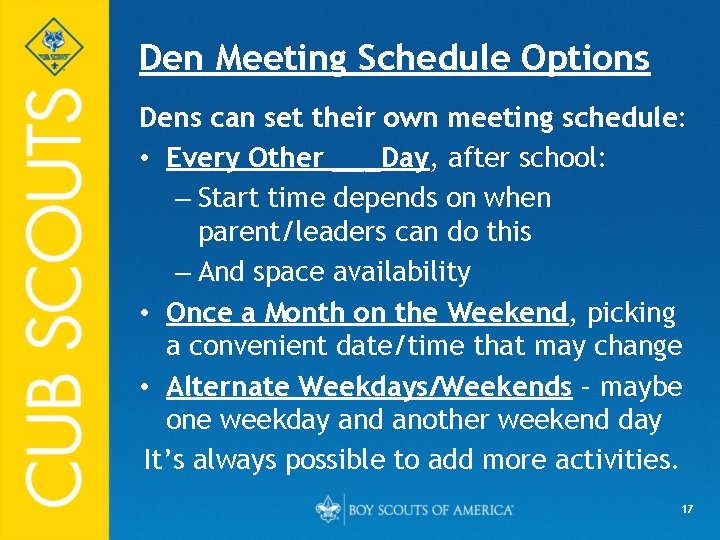 CUB SCOUTS

CUB SCOUTS

Den Meeting Schedule Options

Dens can set their own meeting schedule:

• Every Other ___Day, after school:

– Start time depends on when parent/leaders can do this

– And space availability

• Once a Month on the Weekend, picking a convenient date/time that may change

• Alternate Weekdays/Weekends – maybe one weekday and another weekend day

It's always possible to add more activities.

BOY SCOUTS OF AMERICA

17